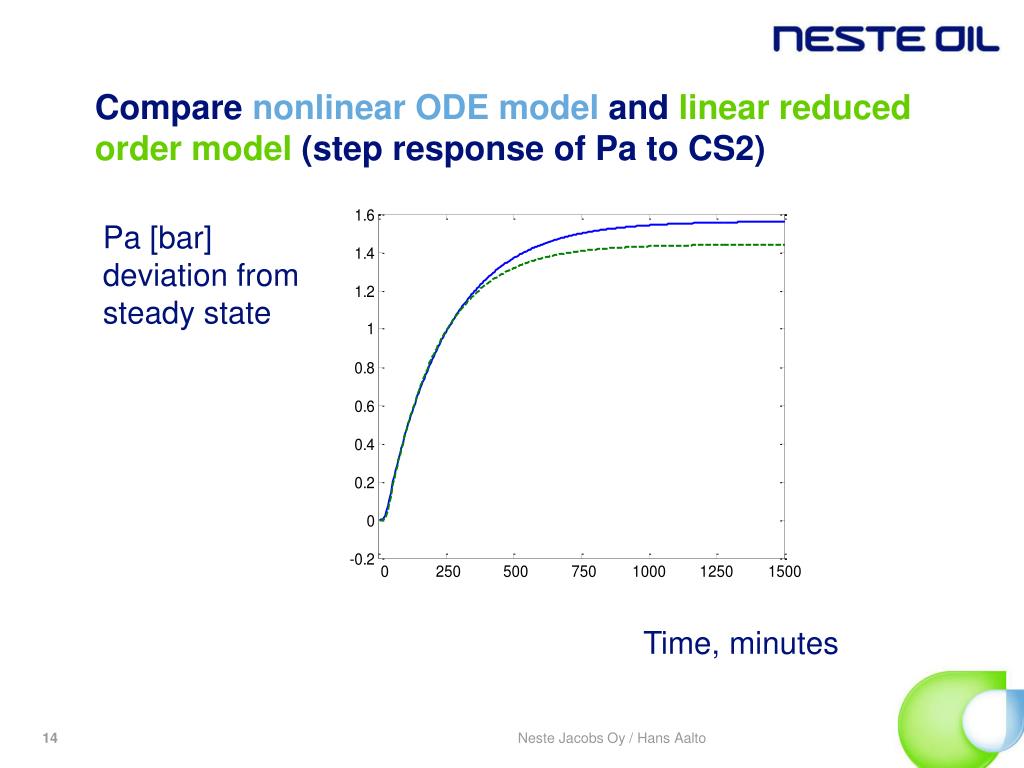 NESTE OIL

Compare nonlinear ODE model and linear reduced order model (step response of Pa to CS2)

Pa [bar] deviation from steady state

1.6
1.4
1.2
1
0.8
0.6
0.4
0.2
0
-0.2
0
250
500
750
1000
1250
1500

Time, minutes

14

Neste Jacobs Oy / Hans Aalto